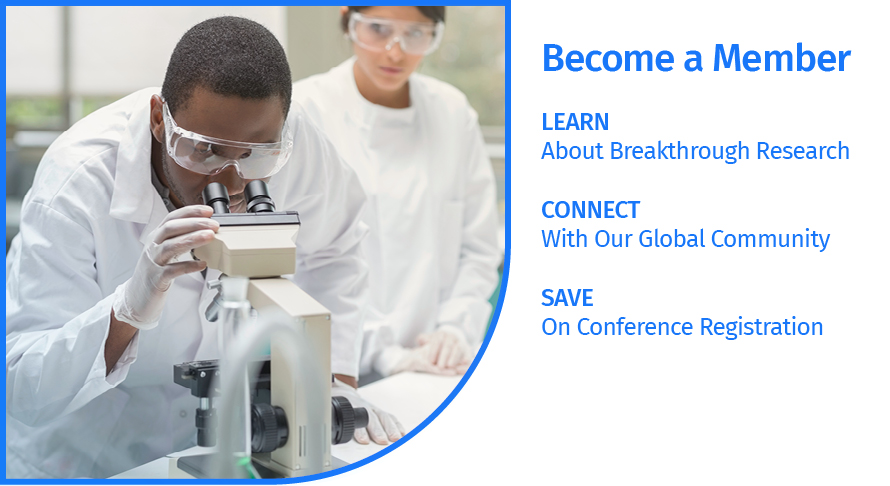 Become a Member

LEARN
About Breakthrough Research

CONNECT
With Our Global Community

SAVE
On Conference Registration